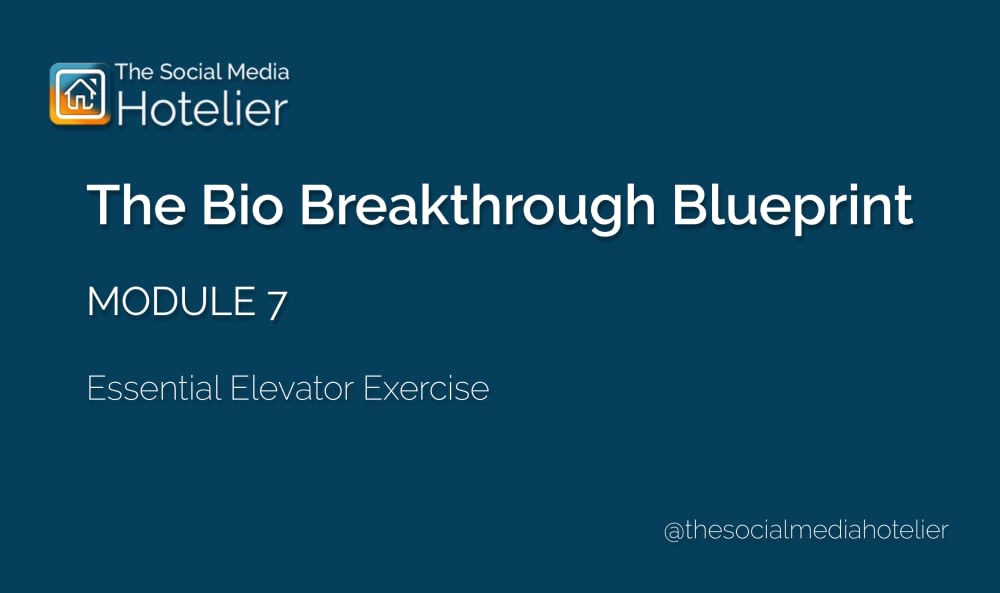 The Social Media Hotelier

The Bio Breakthrough Blueprint

MODULE 7

Essential Elevator Exercise

@thesocialmediahotelier